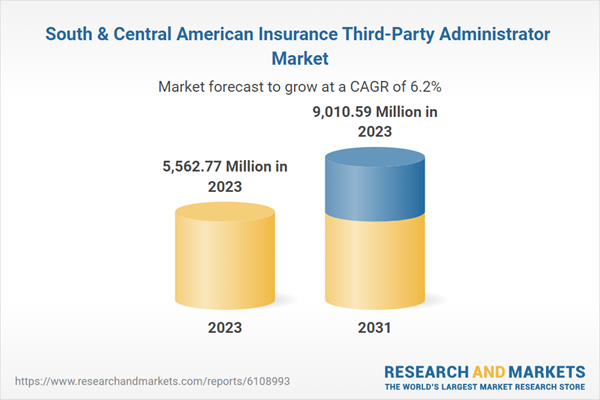 South & Central American Insurance Third-Party Administrator Market

Market forecast to grow at a CAGR of 6.2%

5,562.77 Million in 2023

9,010.59 Million in 2023

2023

2031

https://www.researchandmarkets.com/reports/6108993

RESEARCH AND MARKETS
THE WORLD'S LARGEST MARKET RESEARCH STORE